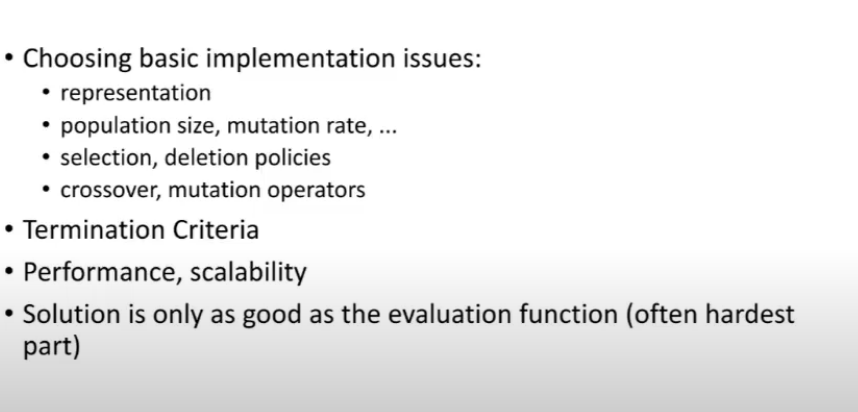 • Choosing basic implementation issues:
  • representation
  • population size, mutation rate, ...
  • selection, deletion policies
  • crossover, mutation operators
• Termination Criteria
• Performance, scalability
• Solution is only as good as the evaluation function (often hardest part)